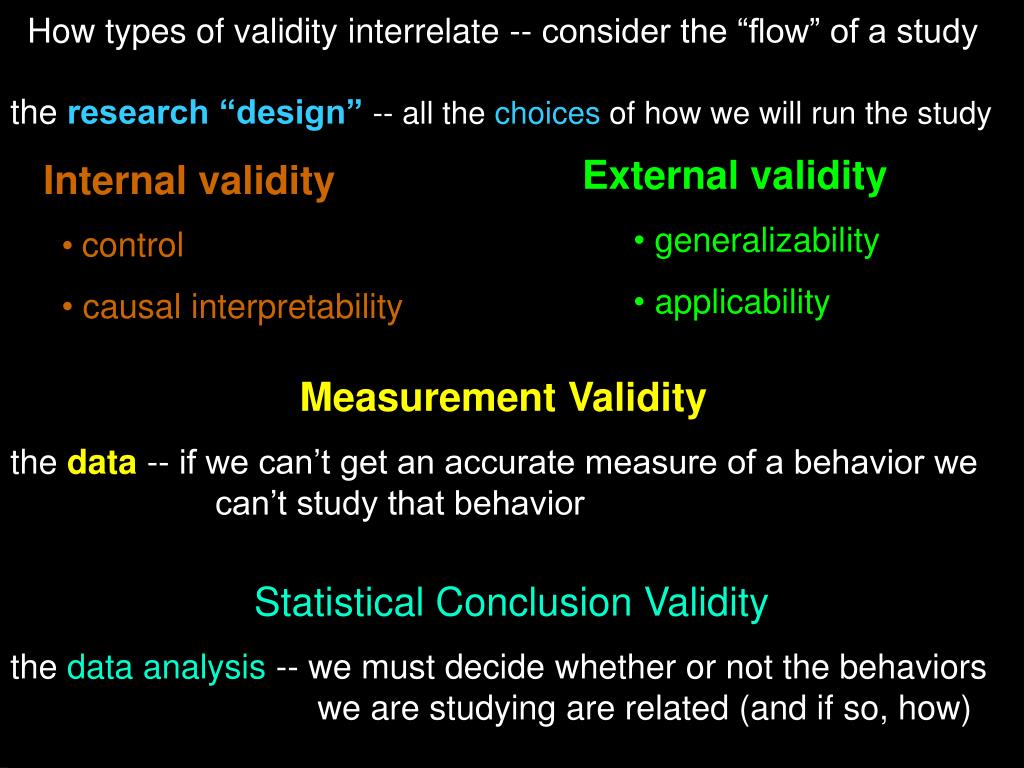 How types of validity interrelate -- consider the “flow” of a study

the research “design” -- all the choices of how we will run the study

Internal validity

• control

• causal interpretability

External validity

• generalizability

• applicability

Measurement Validity

the data -- if we can’t get an accurate measure of a behavior we can’t study that behavior

Statistical Conclusion Validity

the data analysis -- we must decide whether or not the behaviors we are studying are related (and if so, how)